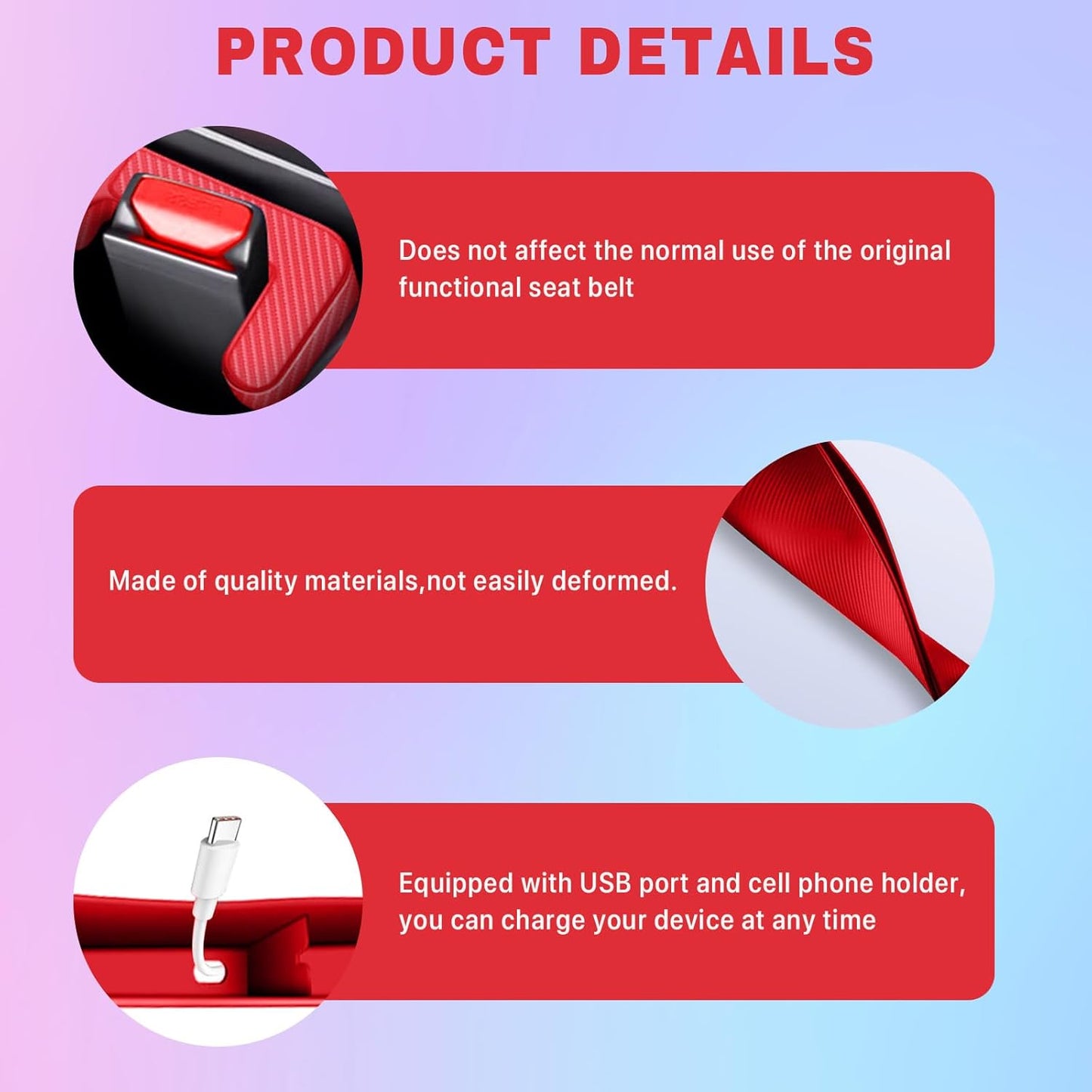 PRODUCT DETAILS

Does not affect the normal use of the original functional seat belt

Made of quality materials,not easily deformed.

Equipped with USB port and cell phone holder, you can charge your device at any time